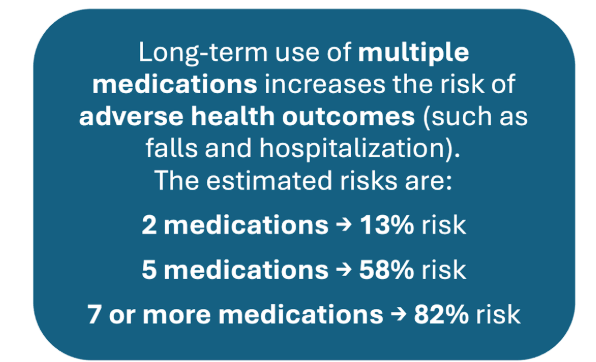 Long-term use of multiple medications increases the risk of adverse health outcomes (such as falls and hospitalization).
The estimated risks are:

2 medications → 13% risk

5 medications → 58% risk

7 or more medications → 82% risk